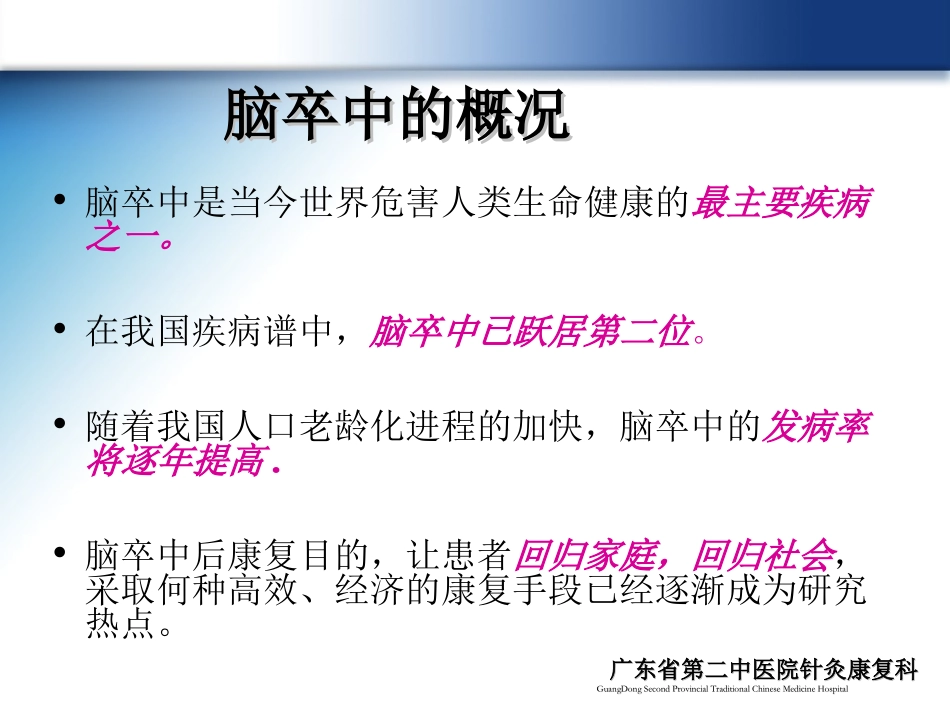 脑卒中的概况

• 脑卒中是当今世界危害人类生命健康的最主要疾病之一。

• 在我国疾病谱中，脑卒中已跃居第二位。

• 随着我国人口老龄化进程的加快，脑卒中的发病率将逐年提高.

• 脑卒中后康复目的，让患者回归家庭，回归社会，采取何种高效、经济的康复手段已经逐渐成为研究热点。

广东省第二中医院针灸康复科
GuangDong Second Provincial Traditional Chinese Medicine Hospital